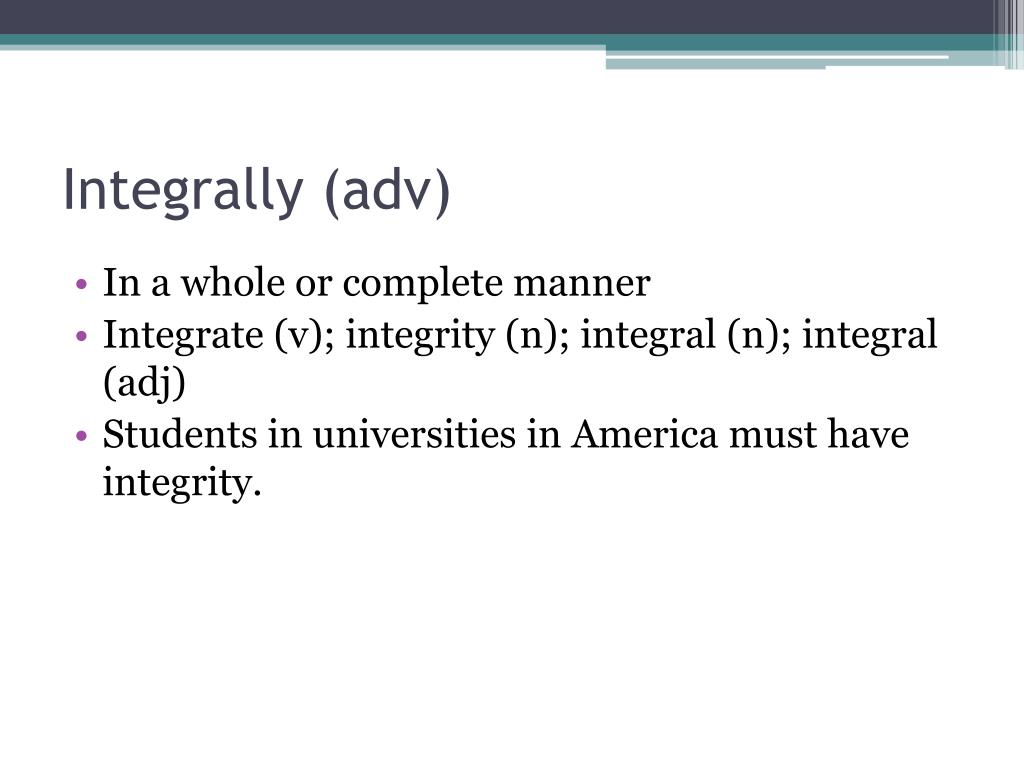 Integrally (adv)

• In a whole or complete manner
• Integrate (v); integrity (n); integral (n); integral (adj)
• Students in universities in America must have integrity.